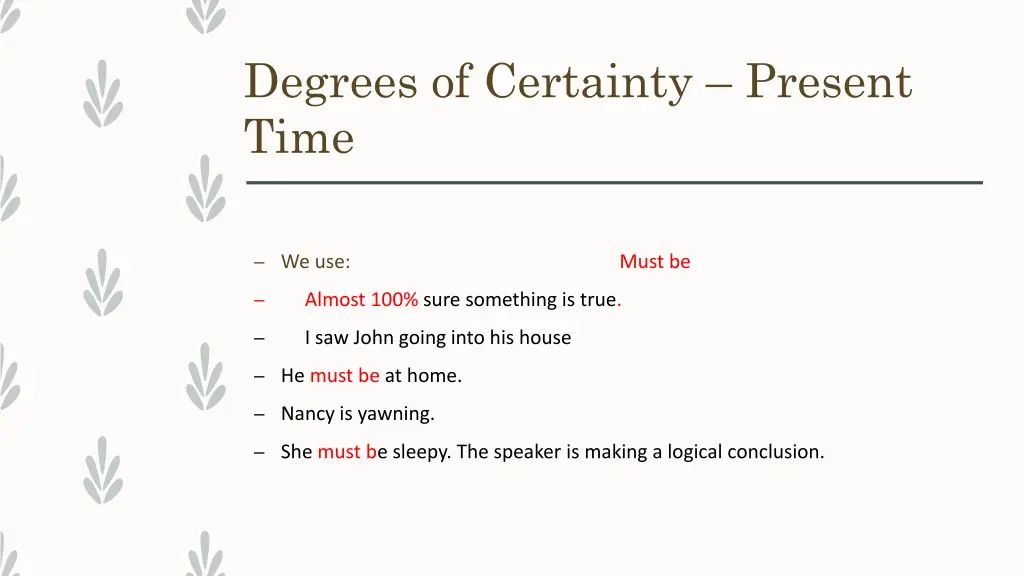 Degrees of Certainty – Present Time

– We use: Must be

– Almost 100% sure something is true.

– I saw John going into his house

– He must be at home.

– Nancy is yawning.

– She must be sleepy. The speaker is making a logical conclusion.